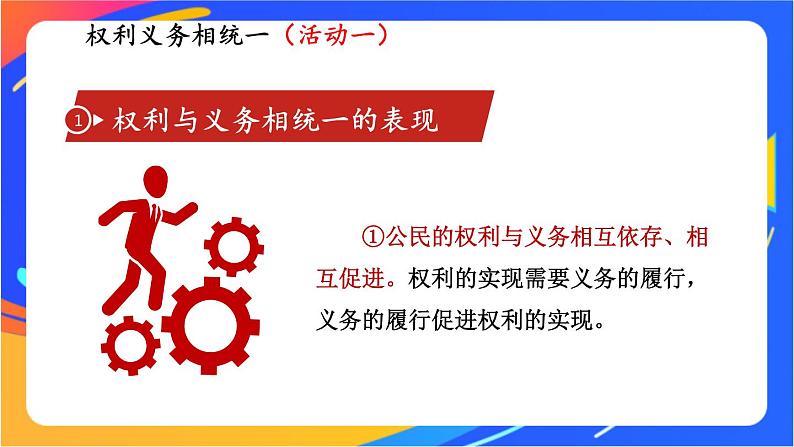 权利义务相统一（活动一）

① 权利与义务相统一的表现

①公民的权利与义务相互依存、相互促进。权利的实现需要义务的履行，义务的履行促进权利的实现。